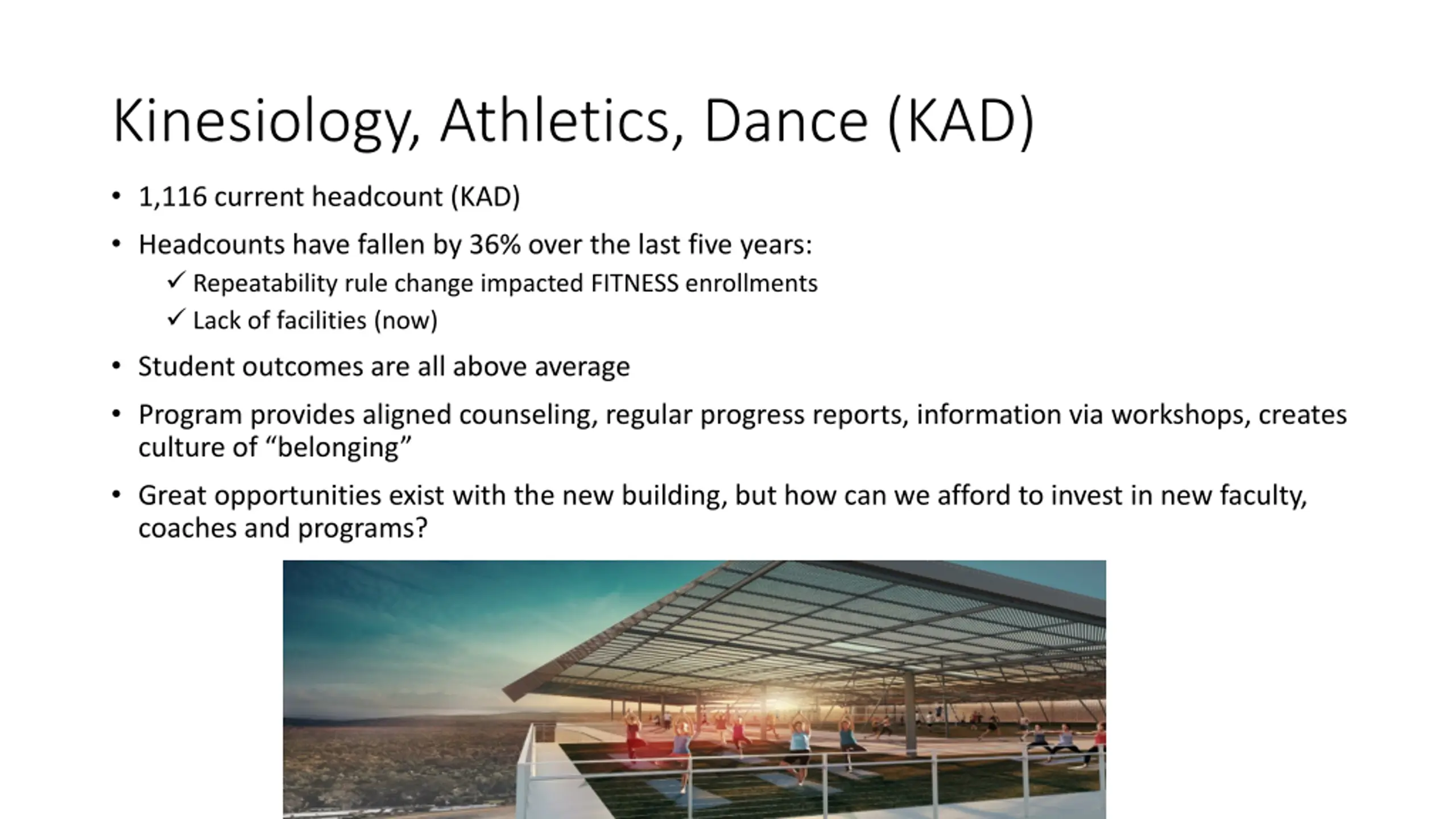 Kinesiology, Athletics, Dance (KAD)

• 1,116 current headcount (KAD)
• Headcounts have fallen by 36% over the last five years:
✓ Repeatability rule change impacted FITNESS enrollments
✓ Lack of facilities (now)
• Student outcomes are all above average
• Program provides aligned counseling, regular progress reports, information via workshops, creates culture of “belonging”
• Great opportunities exist with the new building, but how can we afford to invest in new faculty, coaches and programs?